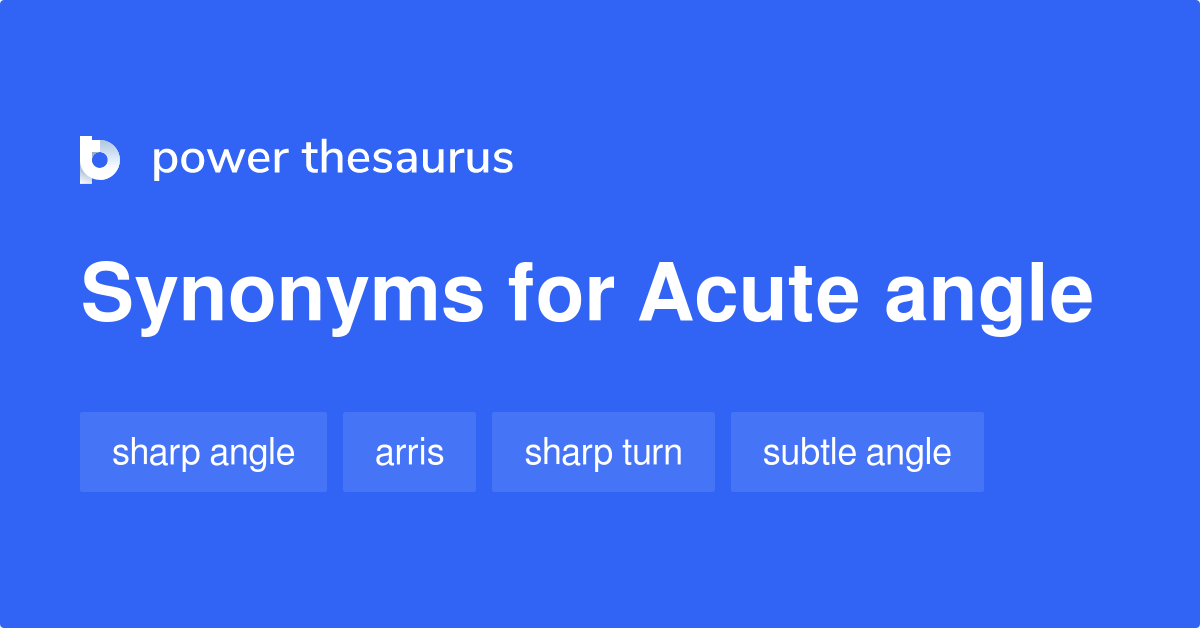 power thesaurus

Synonyms for Acute angle

sharp angle

arris

sharp turn

subtle angle